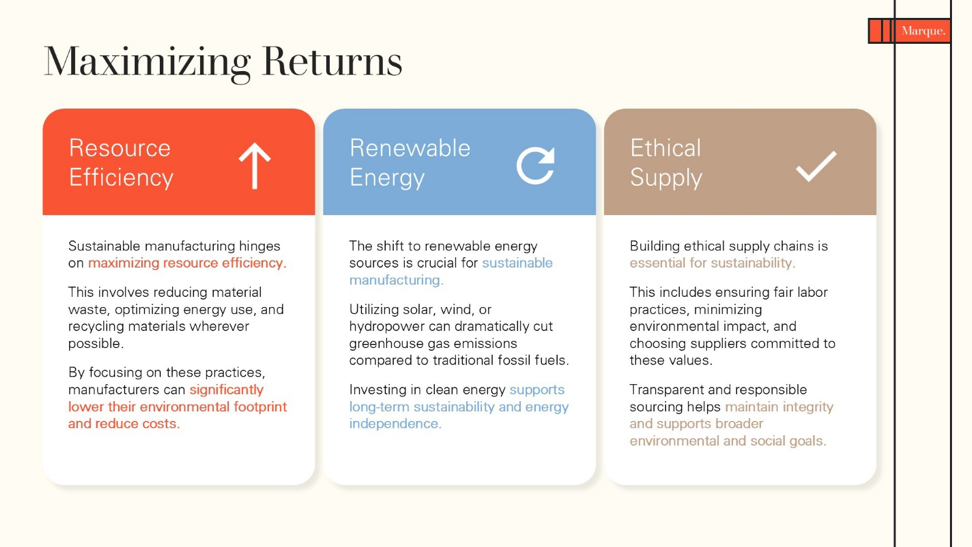 Marque.

Maximizing Returns

Resource Efficiency

Sustainable manufacturing hinges on maximizing resource efficiency.

This involves reducing material waste, optimizing energy use, and recycling materials wherever possible.

By focusing on these practices, manufacturers can significantly lower their environmental footprint and reduce costs.

Renewable Energy

The shift to renewable energy sources is crucial for sustainable manufacturing.

Utilizing solar, wind, or hydropower can dramatically cut greenhouse gas emissions compared to traditional fossil fuels.

Investing in clean energy supports long-term sustainability and energy independence.

Ethical Supply

Building ethical supply chains is essential for sustainability.

This includes ensuring fair labor practices, minimizing environmental impact, and choosing suppliers committed to these values.

Transparent and responsible sourcing helps maintain integrity and supports broader environmental and social goals.